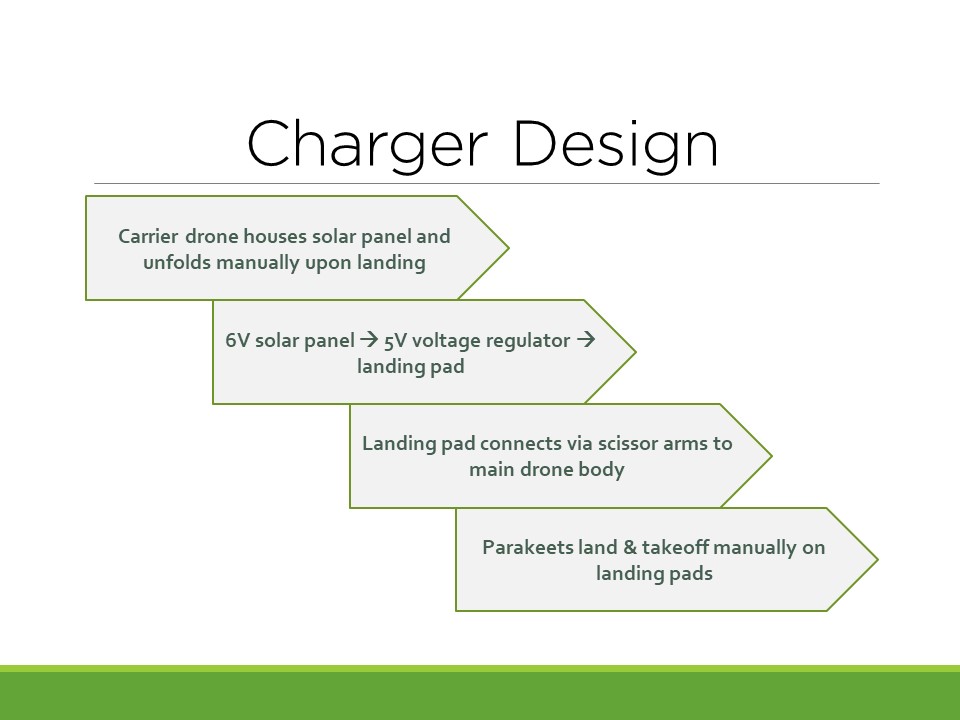 Charger Design

Carrier drone houses solar panel and unfolds manually upon landing

6V solar panel → 5V voltage regulator → landing pad

Landing pad connects via scissor arms to main drone body

Parakeets land & takeoff manually on landing pads